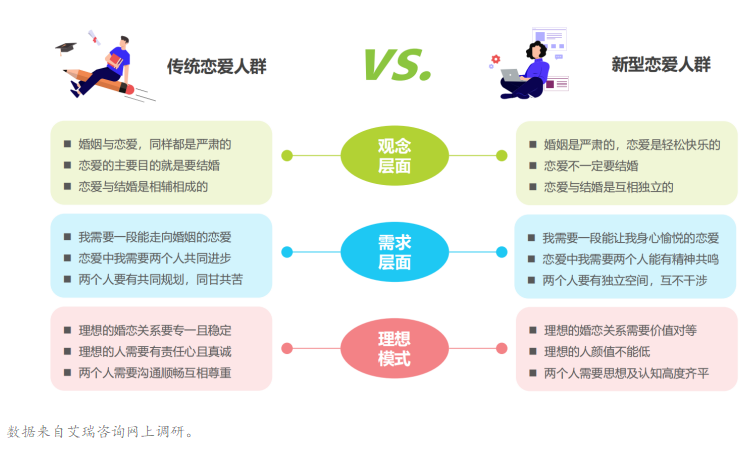 传统恋爱人群

VS.

新型恋爱人群

■ 婚姻与恋爱，同样都是严肃的
■ 恋爱的主要目的就是要结婚
■ 恋爱与结婚是相辅相成的

观念层面

■ 婚姻是严肃的，恋爱是轻松快乐的
■ 恋爱不一定要结婚
■ 恋爱与结婚是互相独立的

■ 我需要一段能走向婚姻的恋爱
■ 恋爱中我需要两个人共同进步
■ 两个人要有共同规划，同甘共苦

需求层面

■ 我需要一段能让我身心愉悦的恋爱
■ 恋爱中我需要两个人能有精神共鸣
■ 两个人要有独立空间，互不干涉

■ 理想的婚恋关系要专一且稳定
■ 理想的人需要有责任心且真诚
■ 两个人需要沟通顺畅互相尊重

理想模式

■ 理想的婚恋关系需要价值对等
■ 理想的人颜值不能低
■ 两个人需要思想及认知高度齐平

数据来自艾瑞咨询网上调研。